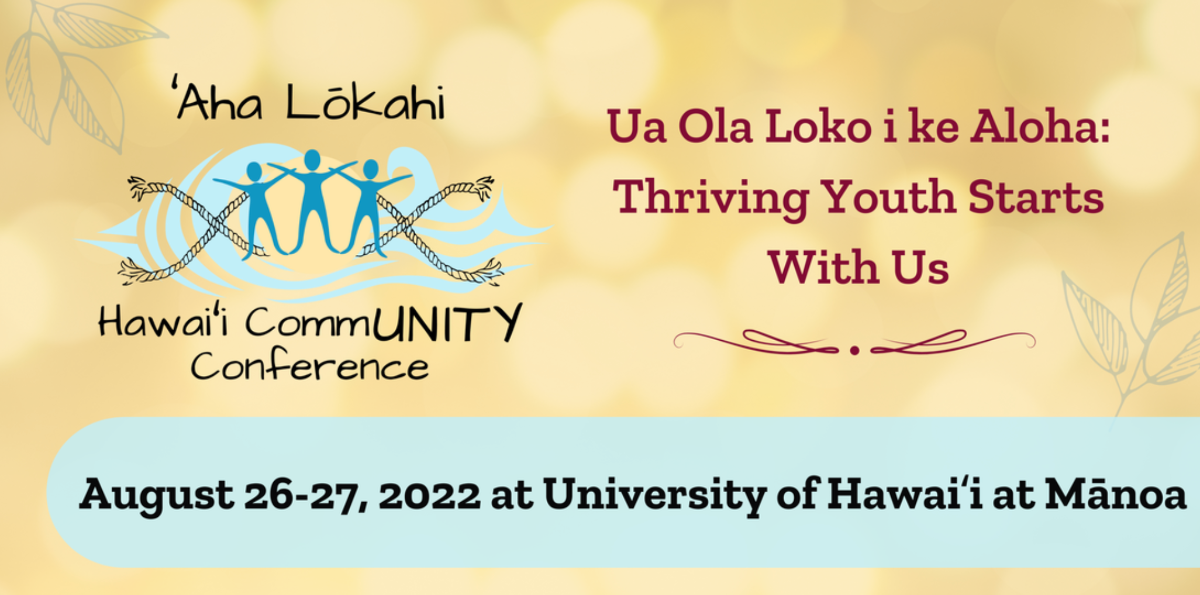 ʻAha Lōkahi

Hawaiʻi CommUNITY Conference

Ua Ola Loko i ke Aloha: Thriving Youth Starts With Us

August 26-27, 2022 at University of Hawaiʻi at Mānoa